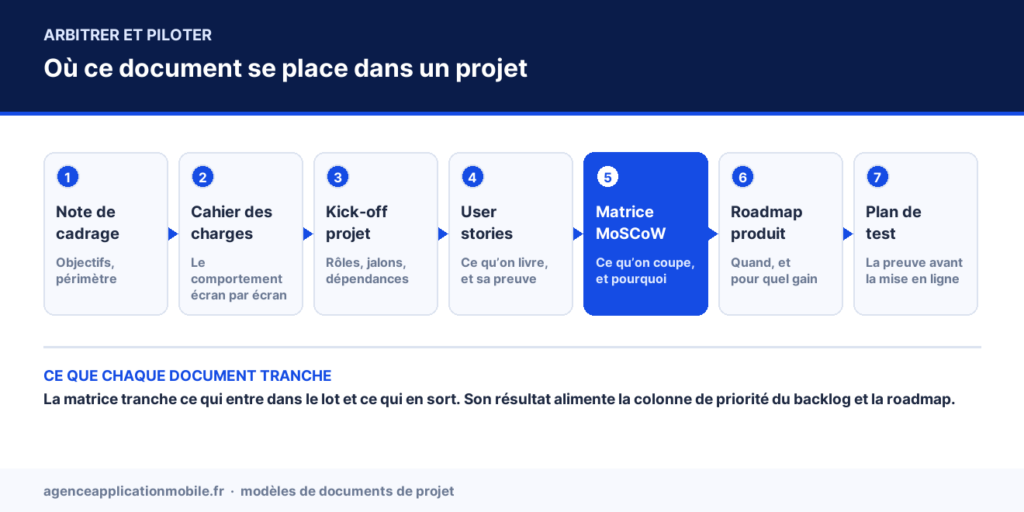 ARBITRER ET PILOTER

Où ce document se place dans un projet

1
Note de cadrage
Objectifs, périmètre

2
Cahier des charges
Le comportement écran par écran

3
Kick-off projet
Rôles, jalons, dépendances

4
User stories
Ce qu'on livre, et sa preuve

5
Matrice MoSCoW
Ce qu'on coupe, et pourquoi

6
Roadmap produit
Quand, et pour quel gain

7
Plan de test
La preuve avant la mise en ligne

CE QUE CHAQUE DOCUMENT TRANCHE

La matrice tranche ce qui entre dans le lot et ce qui en sort. Son résultat alimente la colonne de priorité du backlog et la roadmap.

agenceapplicationmobile.fr · modèles de documents de projet